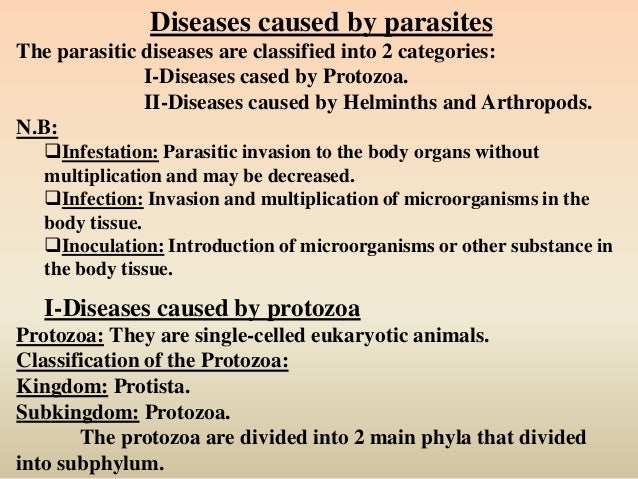 Diseases caused by parasites

The parasitic diseases are classified into 2 categories:

I-Diseases cased by Protozoa.

II-Diseases caused by Helminths and Arthropods.

N.B:

❑Infestation: Parasitic invasion to the body organs without multiplication and may be decreased.

❑Infection: Invasion and multiplication of microorganisms in the body tissue.

❑Inoculation: Introduction of microorganisms or other substance in the body tissue.

I-Diseases caused by protozoa

Protozoa: They are single-celled eukaryotic animals.

Classification of the Protozoa:

Kingdom: Protista.

Subkingdom: Protozoa.

The protozoa are divided into 2 main phyla that divided into subphylum.